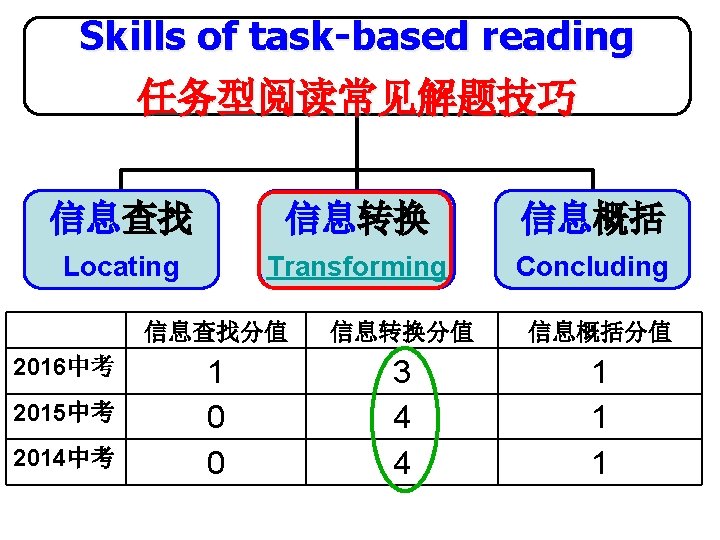 Skills of task-based reading
任务型阅读常见解题技巧

信息查找
Locating

信息转换
Transforming

信息概括
Concluding

| | 信息查找分值 | 信息转换分值 | 信息概括分值 |
|---|---|---|---|
| 2016中考 | 1 | 3 | 1 |
| 2015中考 | 0 | 4 | 1 |
| 2014中考 | 0 | 4 | 1 |